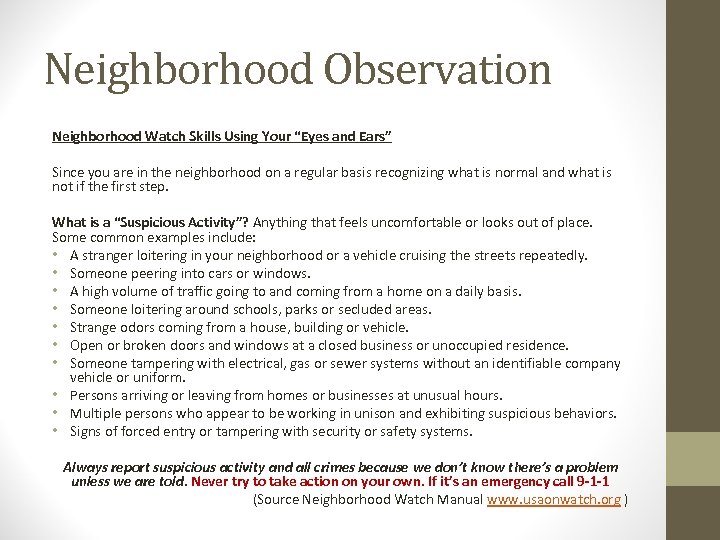 Neighborhood Observation

Neighborhood Watch Skills Using Your "Eyes and Ears"

Since you are in the neighborhood on a regular basis recognizing what is normal and what is not if the first step.

What is a "Suspicious Activity"? Anything that feels uncomfortable or looks out of place. Some common examples include:
• A stranger loitering in your neighborhood or a vehicle cruising the streets repeatedly.
• Someone peering into cars or windows.
• A high volume of traffic going to and coming from a home on a daily basis.
• Someone loitering around schools, parks or secluded areas.
• Strange odors coming from a house, building or vehicle.
• Open or broken doors and windows at a closed business or unoccupied residence.
• Someone tampering with electrical, gas or sewer systems without an identifiable company vehicle or uniform.
• Persons arriving or leaving from homes or businesses at unusual hours.
• Multiple persons who appear to be working in unison and exhibiting suspicious behaviors.
• Signs of forced entry or tampering with security or safety systems.

Always report suspicious activity and all crimes because we don't know there's a problem unless we are told. Never try to take action on your own. If it's an emergency call 9-1-1
(Source Neighborhood Watch Manual www.usaonwatch.org )